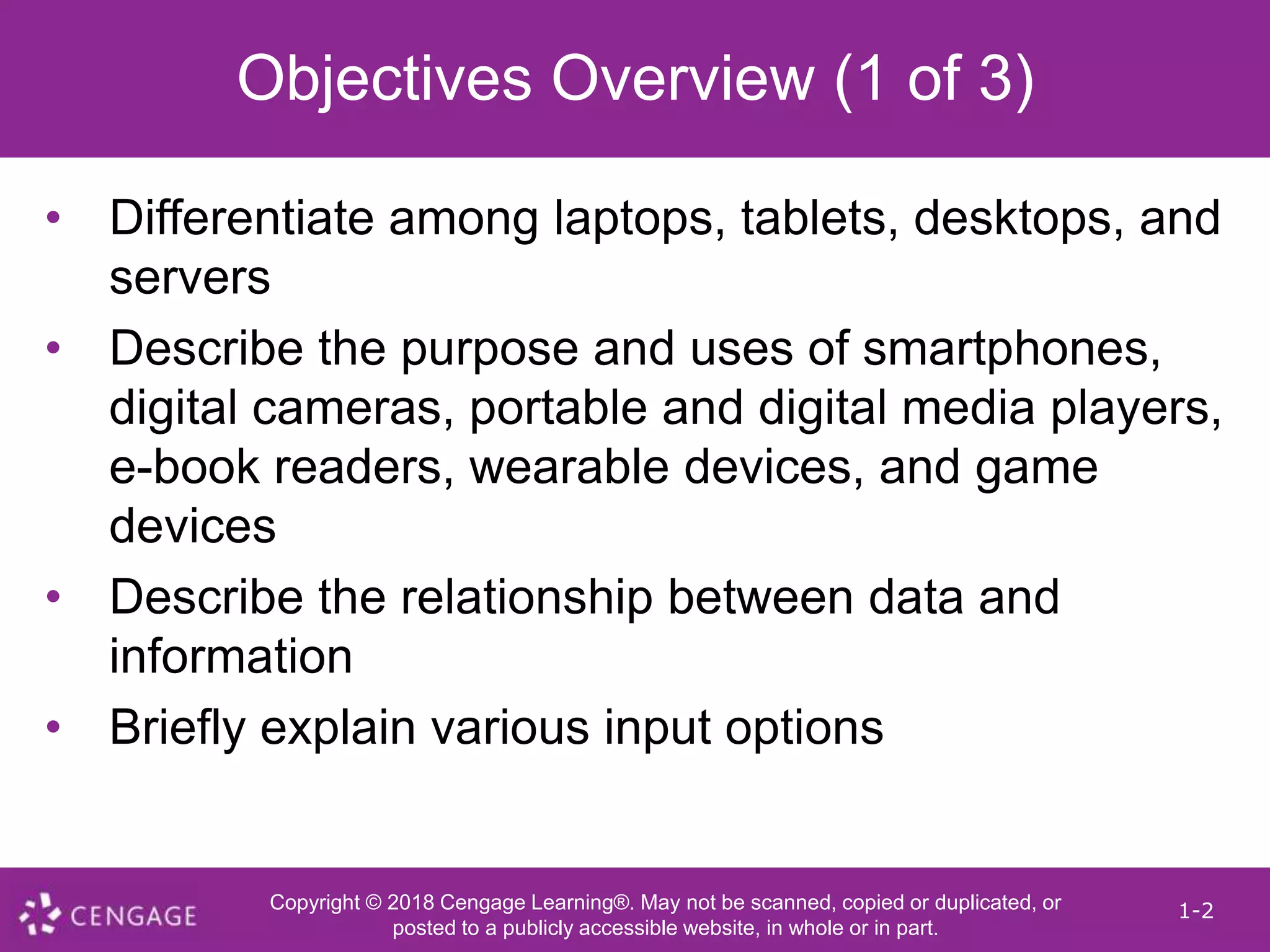 Objectives Overview (1 of 3)

• Differentiate among laptops, tablets, desktops, and servers
• Describe the purpose and uses of smartphones, digital cameras, portable and digital media players, e-book readers, wearable devices, and game devices
• Describe the relationship between data and information
• Briefly explain various input options

CENGAGE

Copyright © 2018 Cengage Learning®. May not be scanned, copied or duplicated, or posted to a publicly accessible website, in whole or in part.

1-2